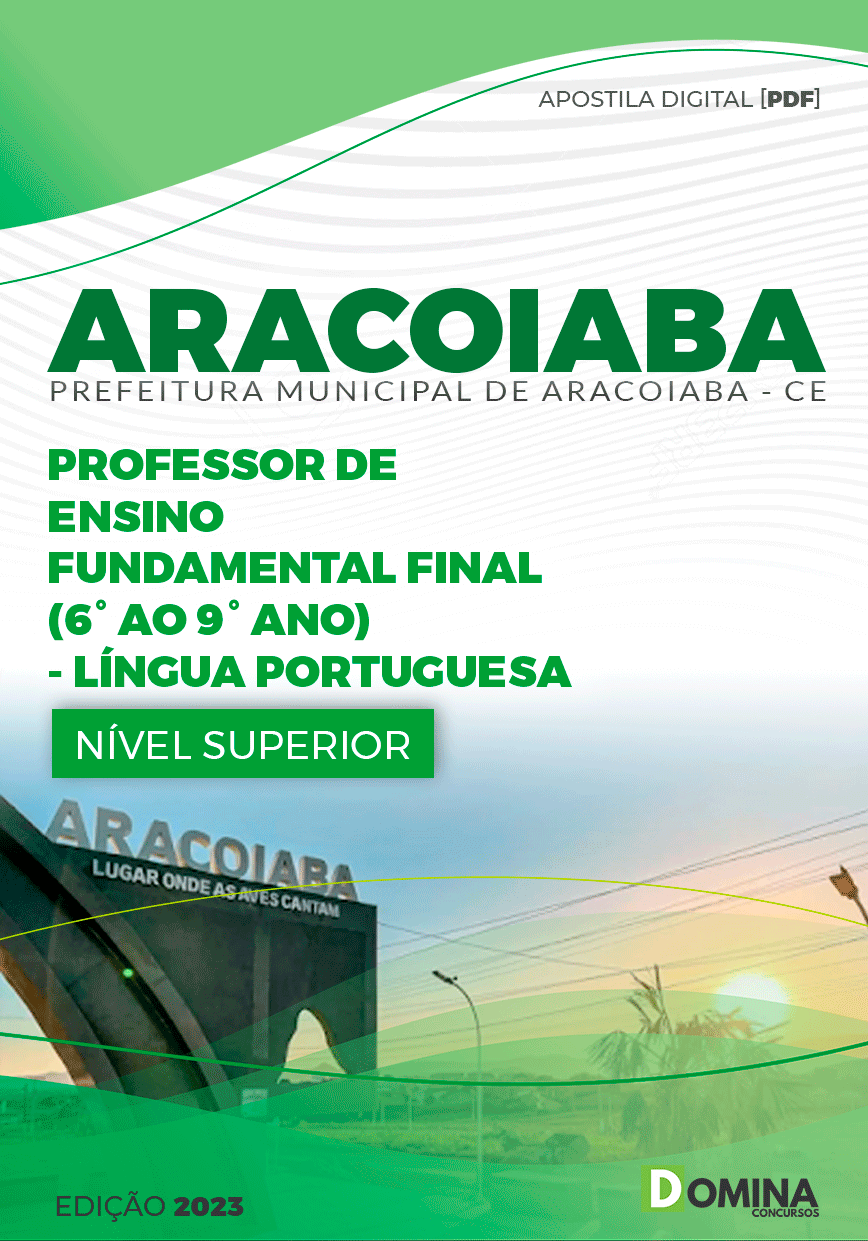 APOSTILA DIGITAL [PDF]

ARACOIABA
PREFEITURA MUNICIPAL DE ARACOIABA - CE

PROFESSOR DE ENSINO FUNDAMENTAL FINAL (6° AO 9° ANO) - LÍNGUA PORTUGUESA

NÍVEL SUPERIOR

ARACOIABA
LUGAR ONDE AS AVES CANTAM

EDIÇÃO 2023

DOMINA
CONCURSOS